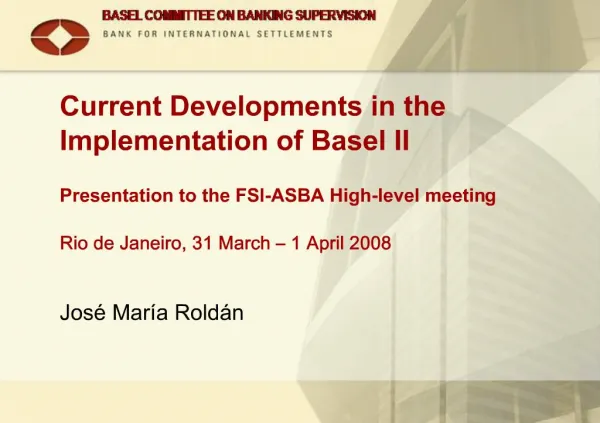 BASEL COMMITTEE ON BANKING SUPERVISION
BANK FOR INTERNATIONAL SETTLEMENTS

Current Developments in the Implementation of Basel II

Presentation to the FSI-ASBA High-level meeting

Rio de Janeiro, 31 March – 1 April 2008

José María Roldán